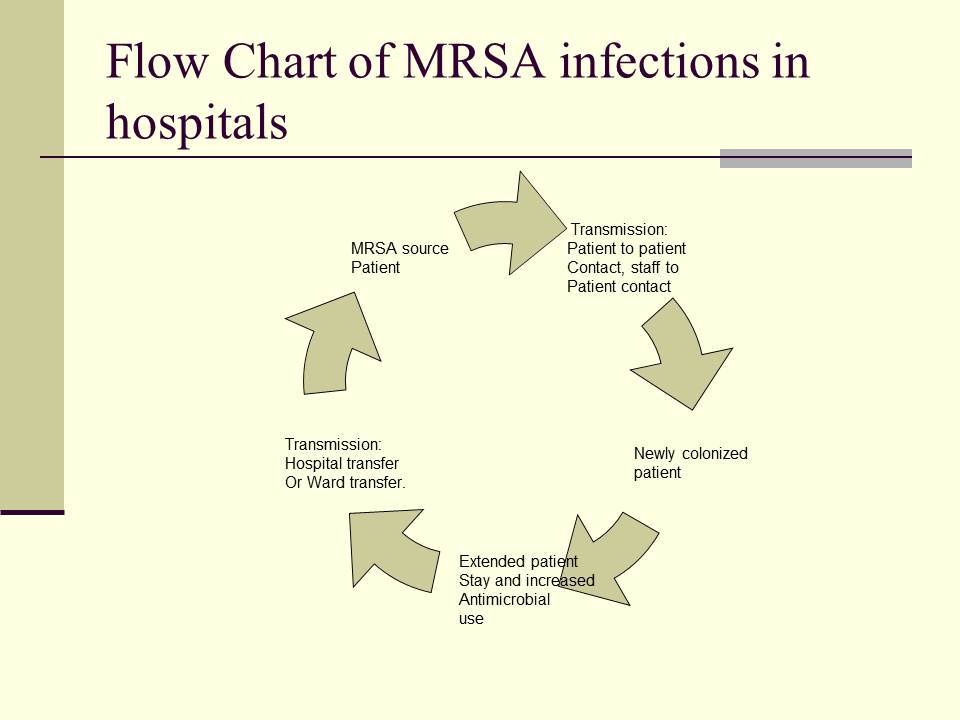 Flow Chart of MRSA infections in hospitals

MRSA source
Patient

Transmission:
Patient to patient
Contact, staff to
Patient contact

Newly colonized
patient

Extended patient
Stay and increased
Antimicrobial
use

Transmission:
Hospital transfer
Or Ward transfer.